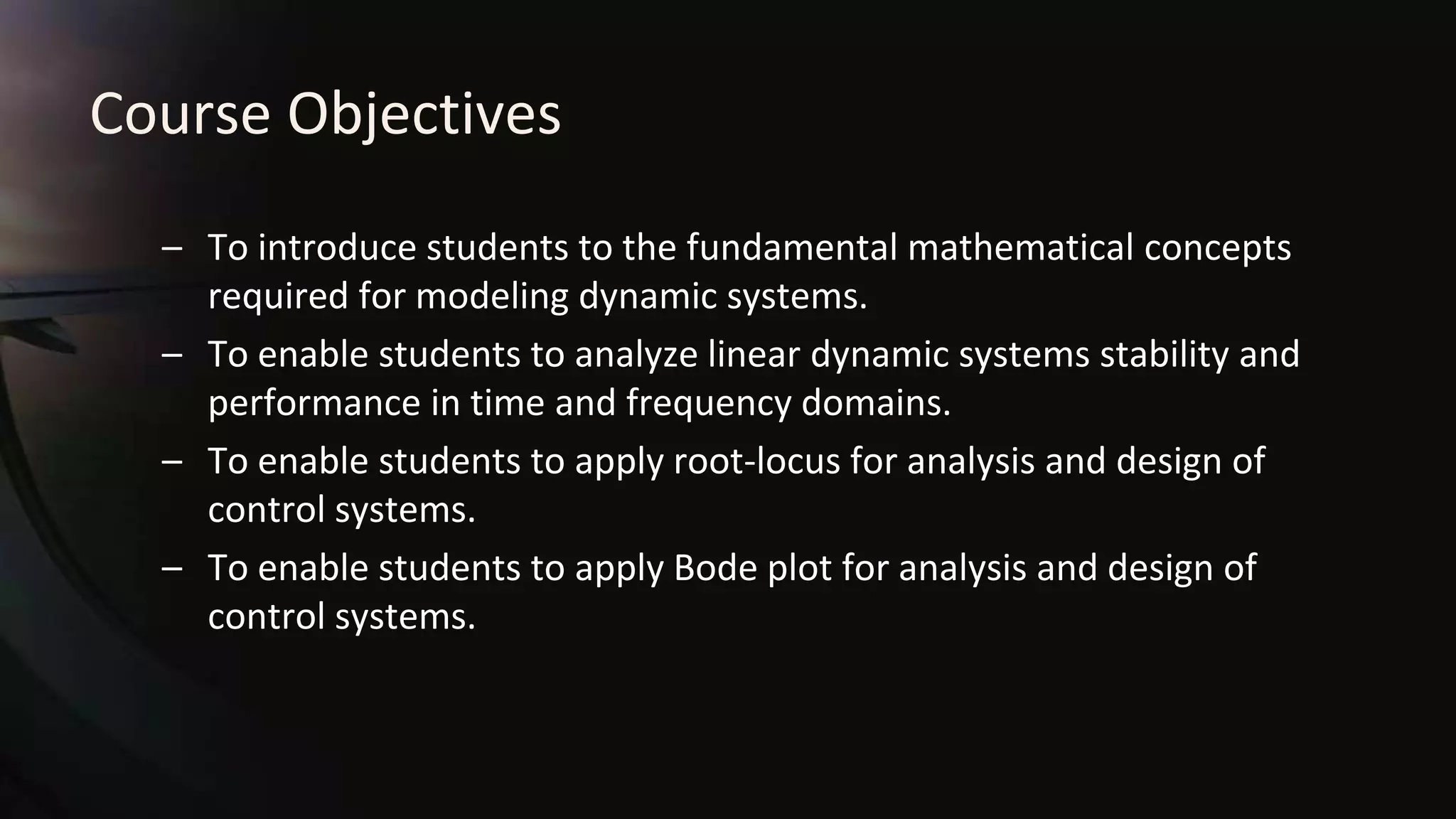 Course Objectives

– To introduce students to the fundamental mathematical concepts required for modeling dynamic systems.
– To enable students to analyze linear dynamic systems stability and performance in time and frequency domains.
– To enable students to apply root-locus for analysis and design of control systems.
– To enable students to apply Bode plot for analysis and design of control systems.